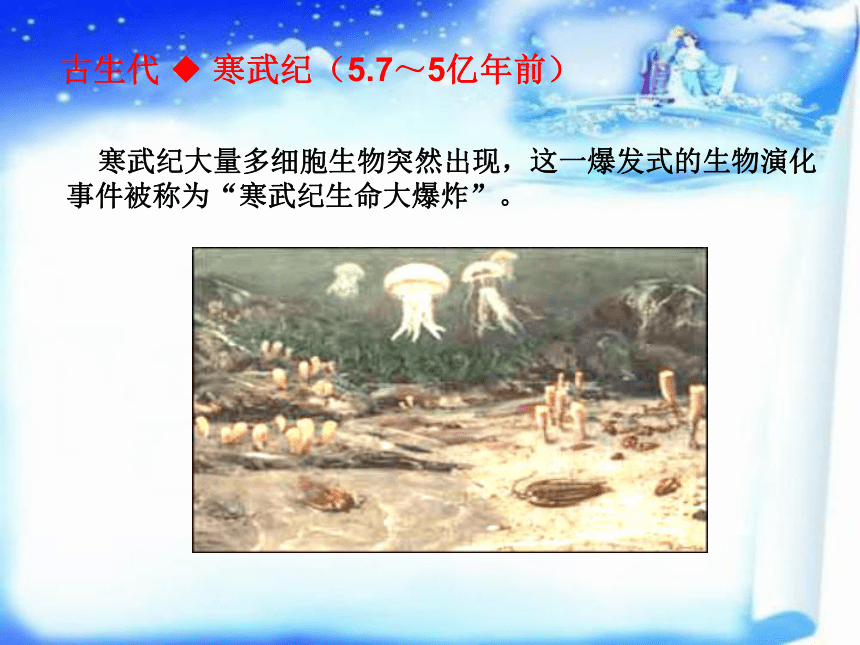 古生代 ◆ 寒武纪（5.7～5亿年前）

寒武纪大量多细胞生物突然出现，这一爆发式的生物演化事件被称为“寒武纪生命大爆炸”。